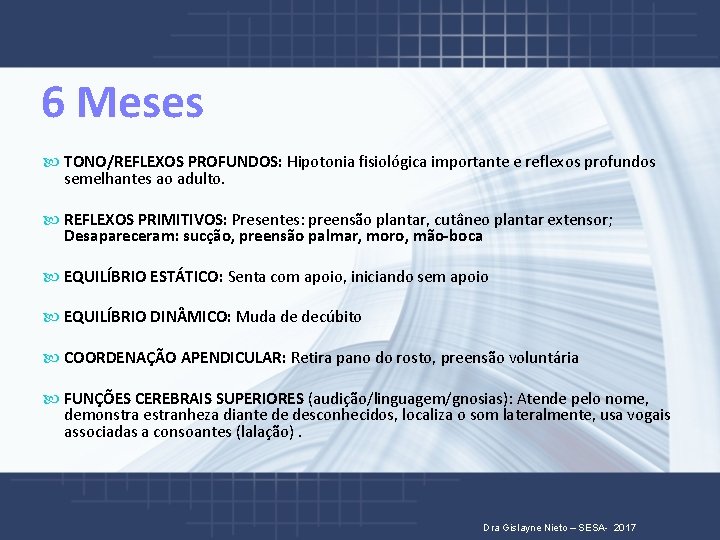 6 Meses

TONO/REFLEXOS PROFUNDOS: Hipotonia fisiológica importante e reflexos profundos semelhantes ao adulto.

REFLEXOS PRIMITIVOS: Presentes: preensão plantar, cutâneo plantar extensor; Desapareceram: sucção, preensão palmar, moro, mão-boca

EQUILÍBRIO ESTÁTICO: Senta com apoio, iniciando sem apoio

EQUILÍBRIO DINÂMICO: Muda de decúbito

COORDENAÇÃO APENDICULAR: Retira pano do rosto, preensão voluntária

FUNÇÕES CEREBRAIS SUPERIORES (audição/linguagem/gnosias): Atende pelo nome, demonstra estranheza diante de desconhecidos, localiza o som lateralmente, usa vogais associadas a consoantes (lalação) .

Dra Gislayne Nieto – SESA- 2017